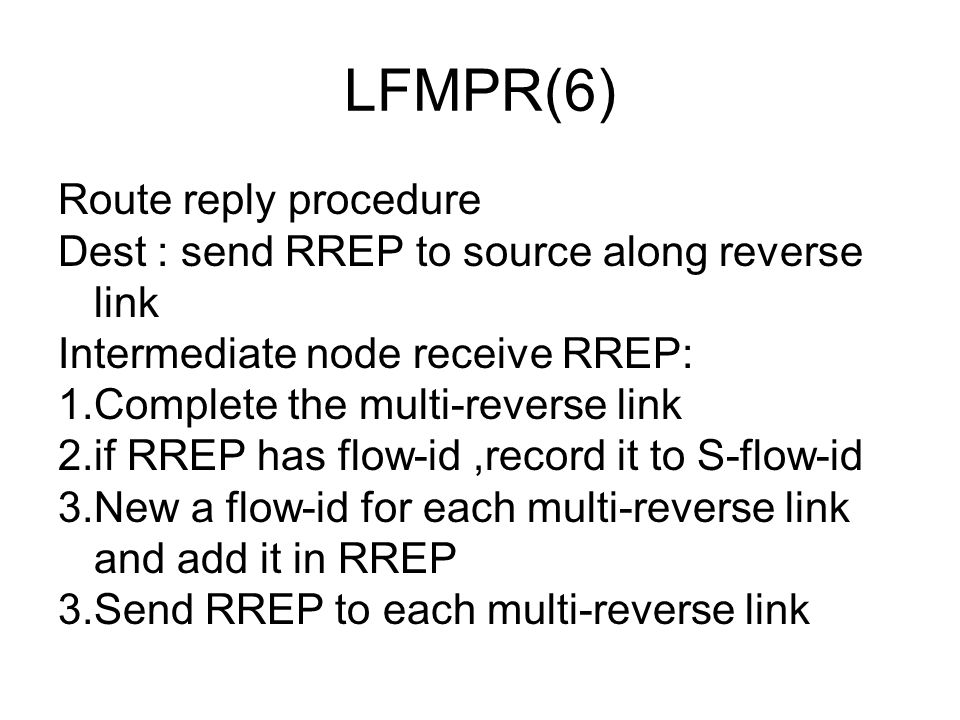 LFMPR(6)

Route reply procedure
Dest : send RREP to source along reverse link
Intermediate node receive RREP:
1.Complete the multi-reverse link
2.if RREP has flow-id ,record it to S-flow-id
3.New a flow-id for each multi-reverse link and add it in RREP
3.Send RREP to each multi-reverse link